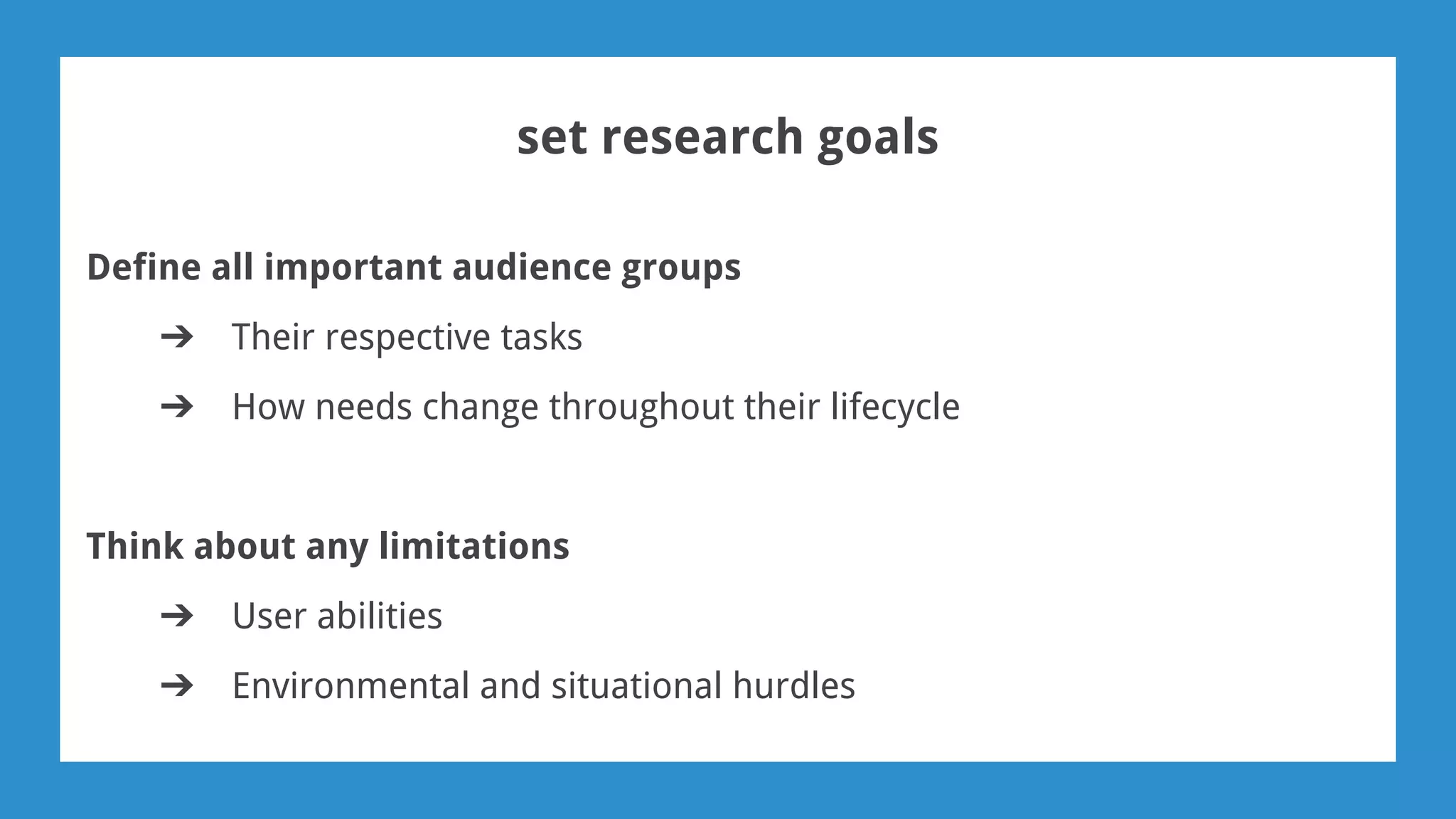 set research goals

Define all important audience groups

➔ Their respective tasks

➔ How needs change throughout their lifecycle

Think about any limitations

➔ User abilities

➔ Environmental and situational hurdles